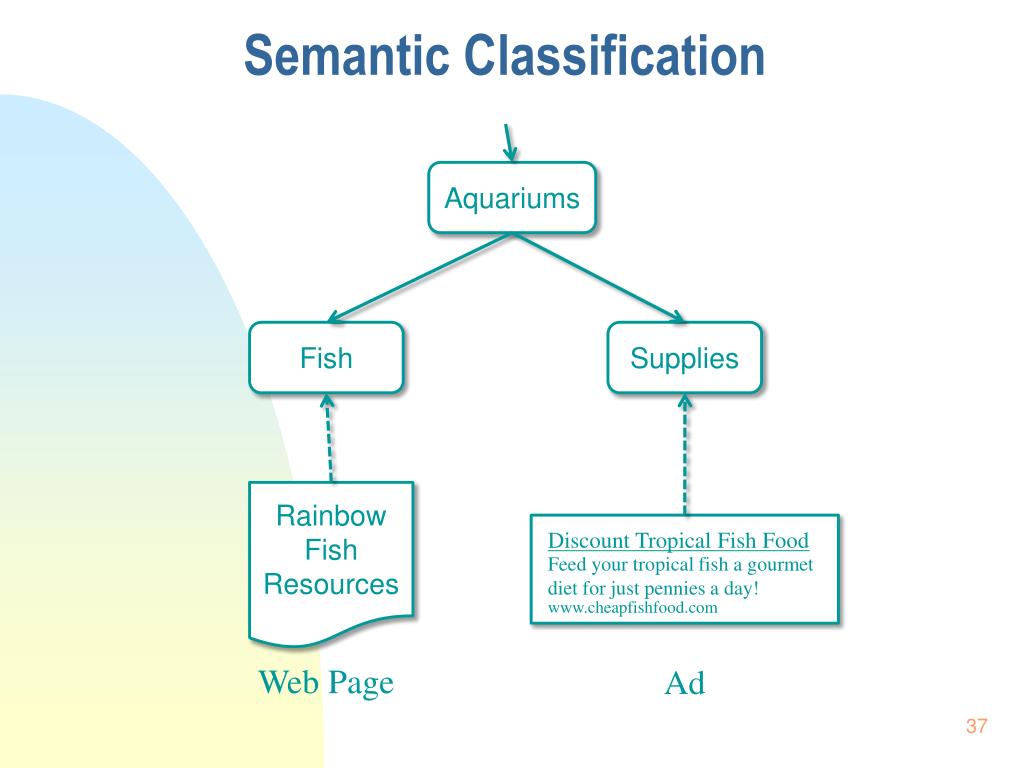 Semantic Classification

Aquariums

Fish

Supplies

Rainbow Fish Resources

Discount Tropical Fish Food
Feed your tropical fish a gourmet diet for just pennies a day!
www.cheapfishfood.com

Web Page

Ad

37